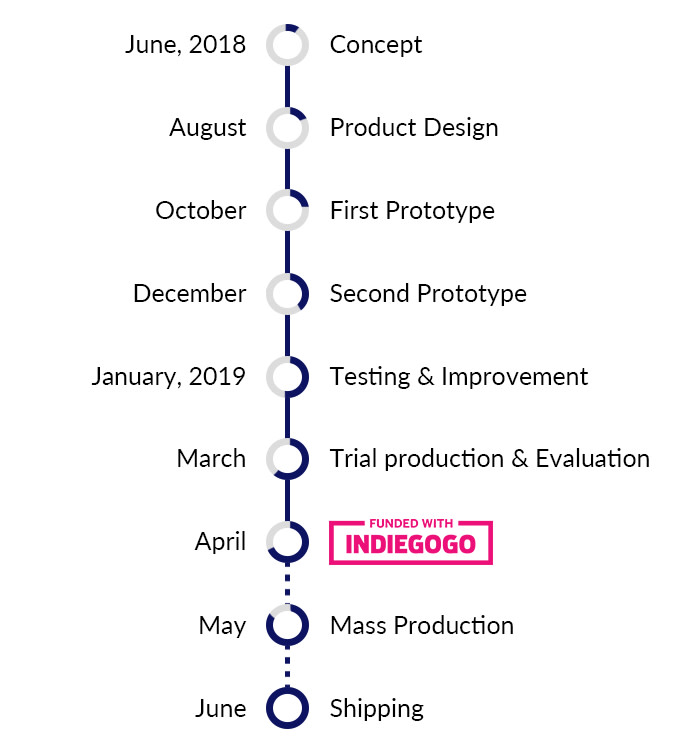 June, 2018 Concept

August Product Design

October First Prototype

December Second Prototype

January, 2019 Testing & Improvement

March Trial production & Evaluation

April FUNDED WITH INDIEGOGO

May Mass Production

June Shipping